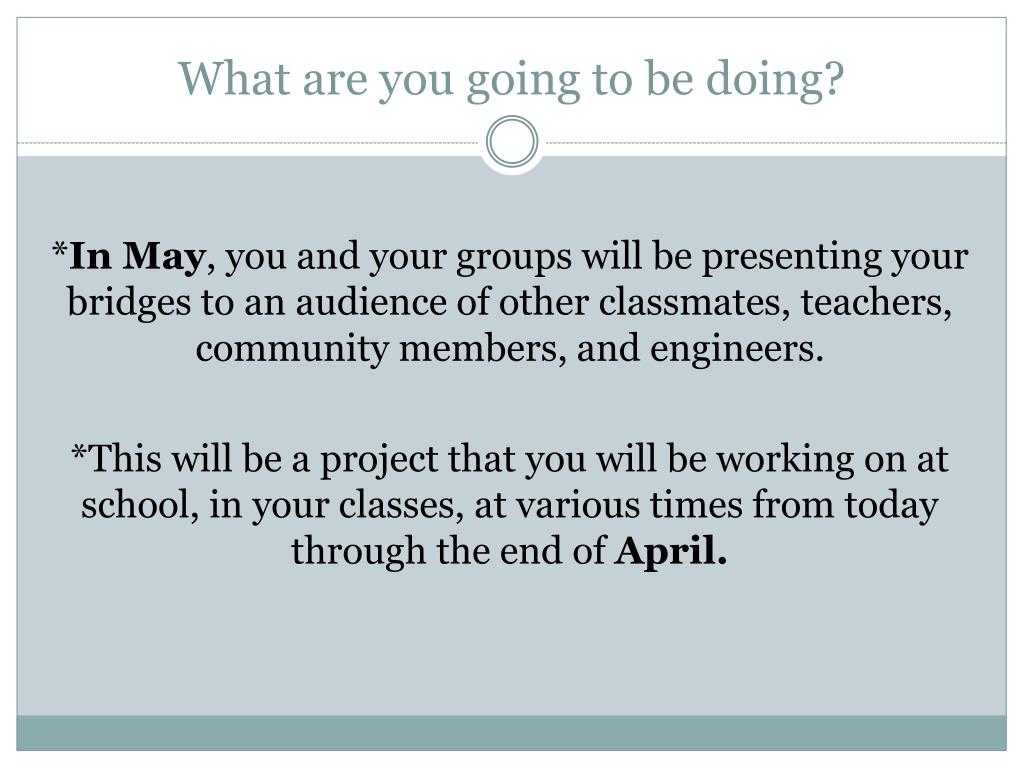 What are you going to be doing?

*In May, you and your groups will be presenting your bridges to an audience of other classmates, teachers, community members, and engineers.

*This will be a project that you will be working on at school, in your classes, at various times from today through the end of April.